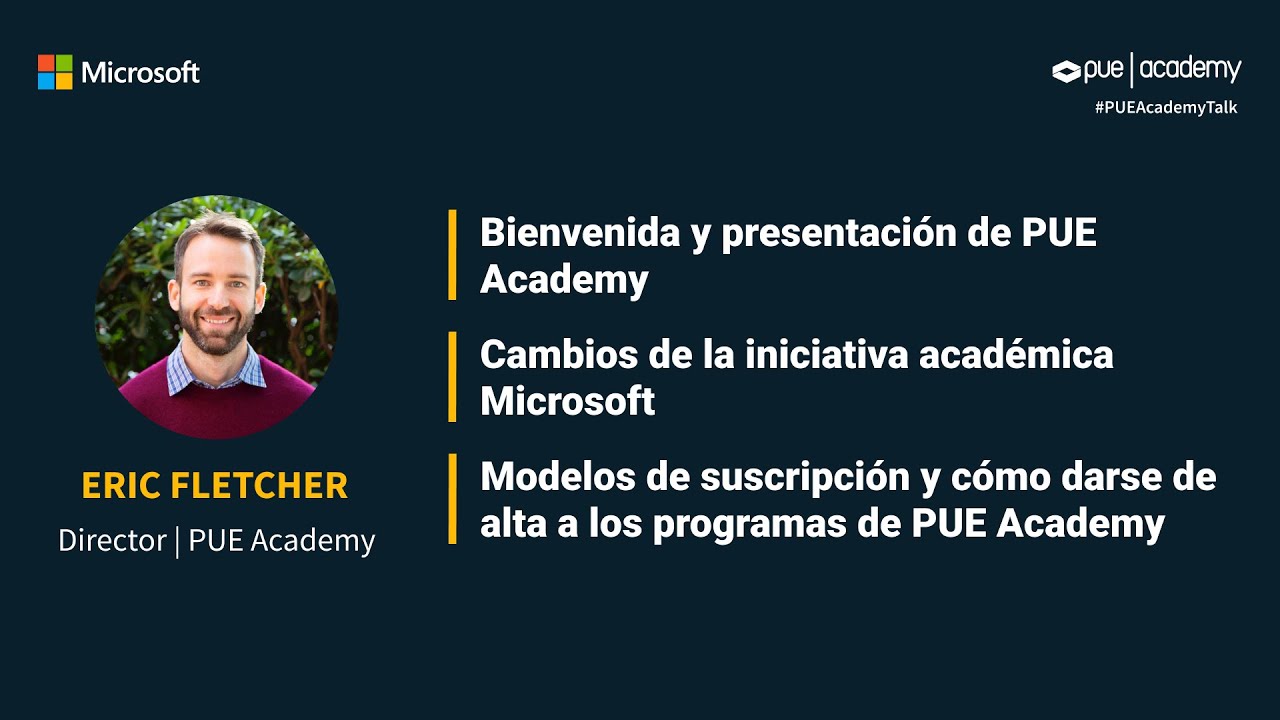 Microsoft

pue | academy
#PUEAcademyTalk

ERIC FLETCHER
Director | PUE Academy

Bienvenida y presentación de PUE Academy

Cambios de la iniciativa académica Microsoft

Modelos de suscripción y cómo darse de alta a los programas de PUE Academy